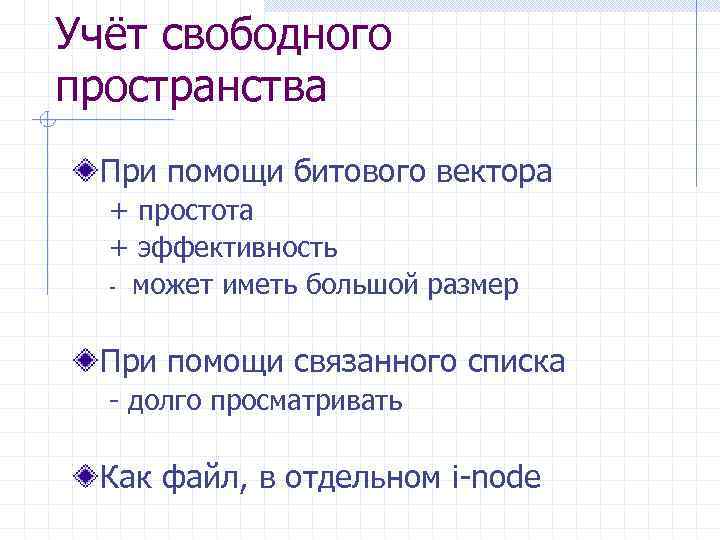 Учёт свободного пространства

При помощи битового вектора

+ простота

+ эффективность

- может иметь большой размер

При помощи связанного списка

- долго просматривать

Как файл, в отдельном i-node